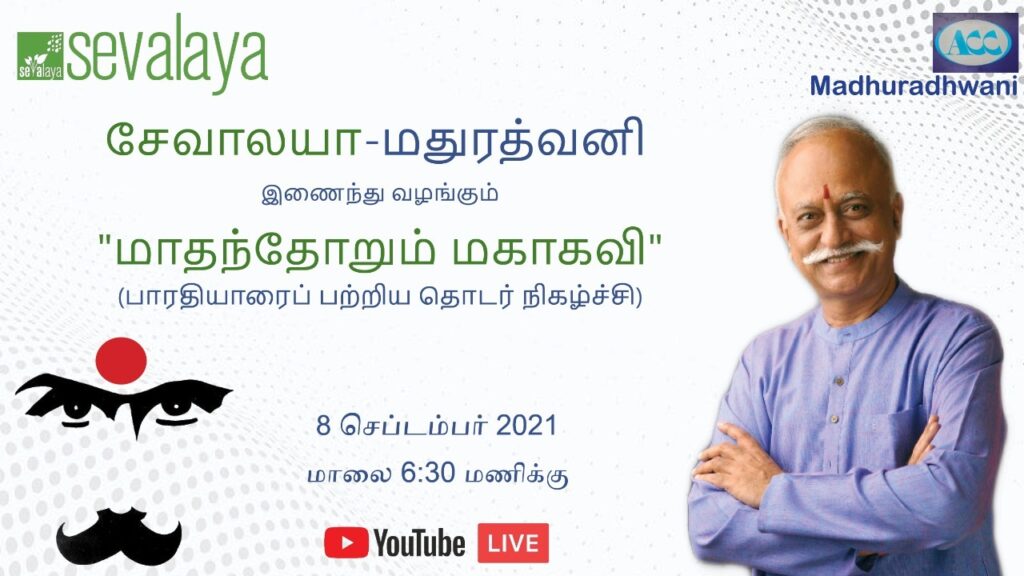 sevalaya sevalaya

ACC
Madhuradhwani

சேவாலயா-மதுரத்வனி

இணைந்து வழங்கும்

"மாதந்தோறும் மகாகவி"

(பாரதியாரைப் பற்றிய தொடர் நிகழ்ச்சி)

8 செப்டம்பர் 2021

மாலை 6:30 மணிக்கு

YouTube LIVE